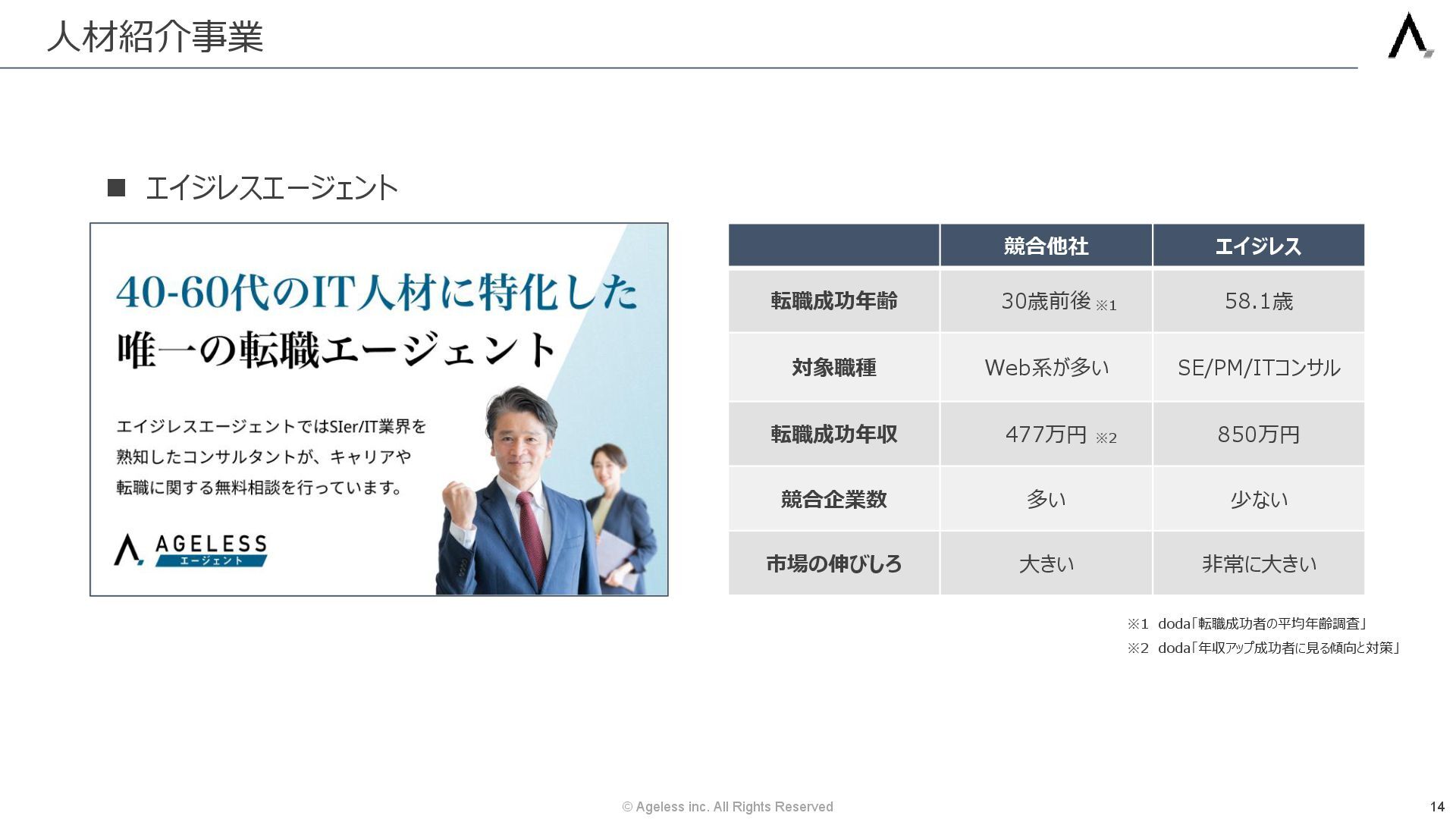 人材紹介事業

■ エイジレスエージェント

40-60代のIT人材に特化した
唯一の転職エージェント

エイジレスエージェントではSIer/IT業界を熟知したコンサルタントが、キャリアや転職に関する無料相談を行っています。

AGELESS
エージェント

| | 競合他社 | エイジレス |
|---|---|---|
| 転職成功年齢 | 30歳前後 ※1 | 58.1歳 |
| 対象職種 | Web系が多い | SE/PM/ITコンサル |
| 転職成功年収 | 477万円 ※2 | 850万円 |
| 競合企業数 | 多い | 少ない |
| 市場の伸びしろ | 大きい | 非常に大きい |

※1 doda「転職成功者の平均年齢調査」
※2 doda「年収アップ成功者に見る傾向と対策」

© Ageless inc. All Rights Reserved

14